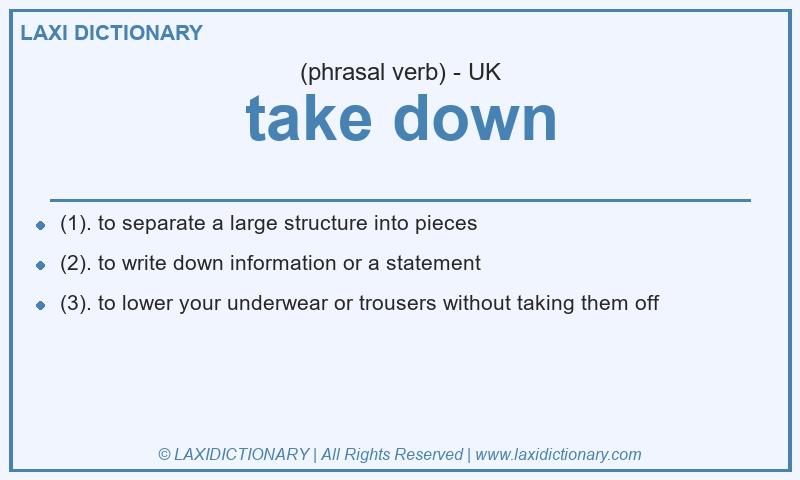 LAXI DICTIONARY

(phrasal verb) - UK

take down

- (1). to separate a large structure into pieces
- (2). to write down information or a statement
- (3). to lower your underwear or trousers without taking them off

© LAXIDICTIONARY | All Rights Reserved | www.laxidictionary.com